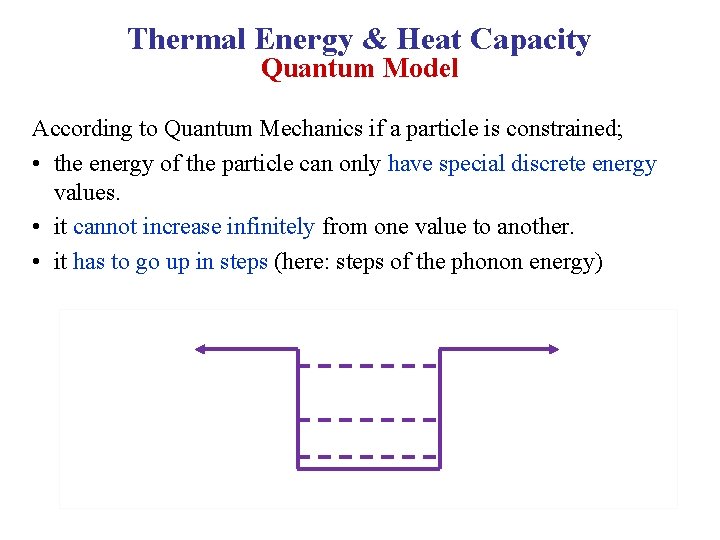 Thermal Energy & Heat Capacity
Quantum Model

According to Quantum Mechanics if a particle is constrained;

• the energy of the particle can only have special discrete energy values.
• it cannot increase infinitely from one value to another.
• it has to go up in steps (here: steps of the phonon energy)